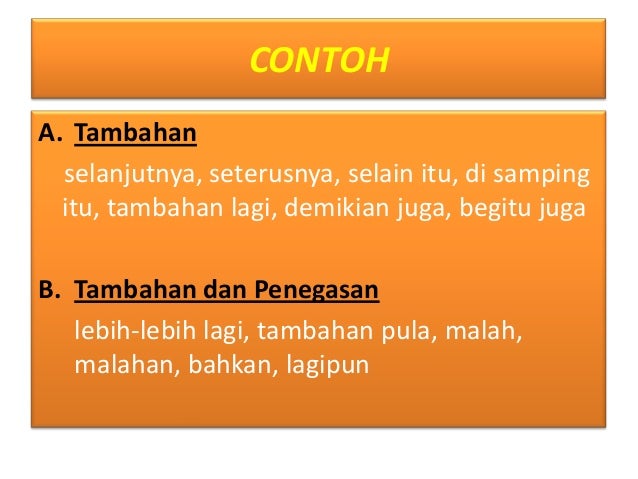 CONTOH

A. Tambahan

selanjutnya, seterusnya, selain itu, di samping itu, tambahan lagi, demikian juga, begitu juga

B. Tambahan dan Penegasan

lebih-lebih lagi, tambahan pula, malah, malahan, bahkan, lagipun